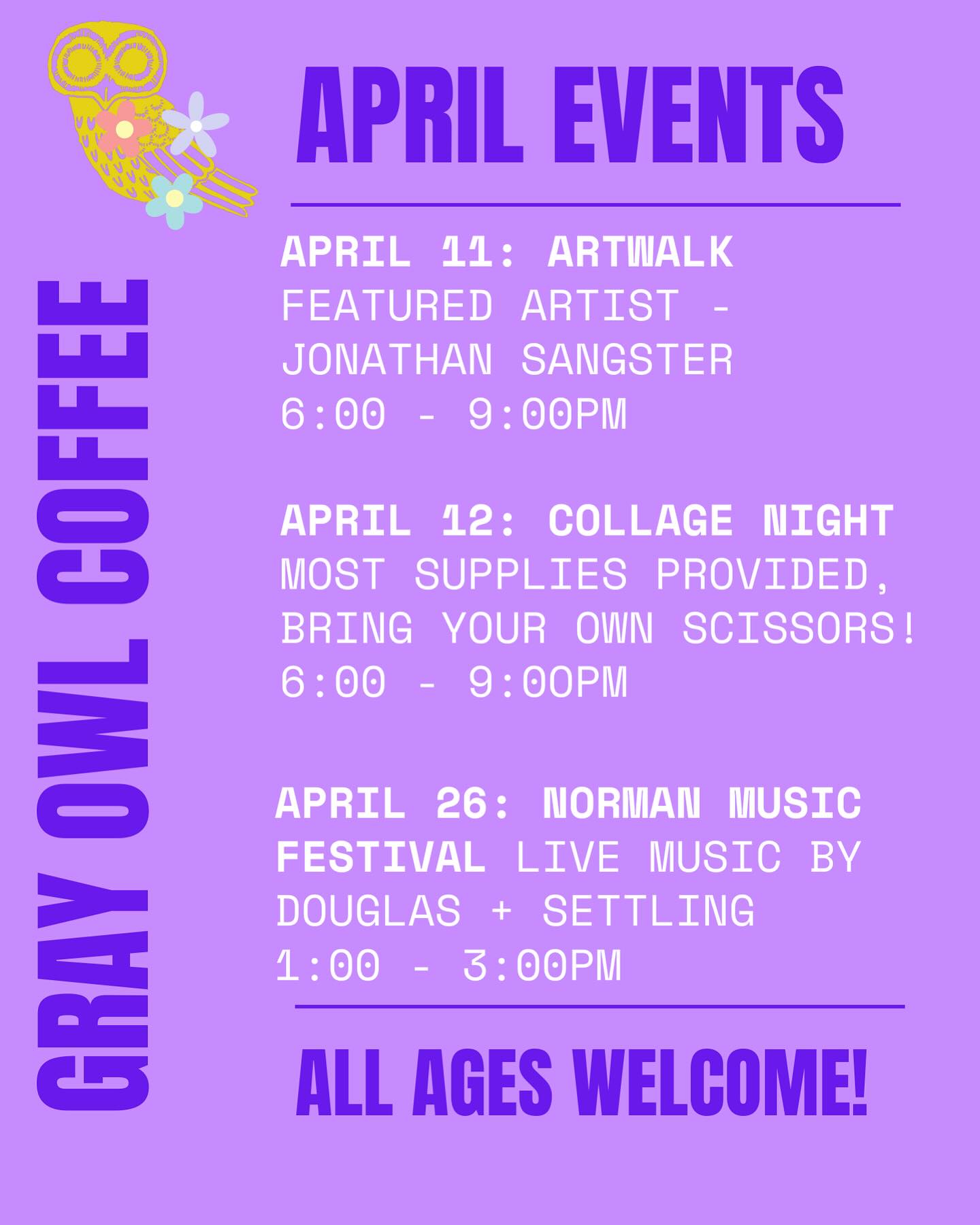 GRAY OWL COFFEE

APRIL EVENTS

APRIL 11: ARTWALK
FEATURED ARTIST - JONATHAN SANGSTER
6:00 - 9:00PM

APRIL 12: COLLAGE NIGHT
MOST SUPPLIES PROVIDED, BRING YOUR OWN SCISSORS!
6:00 - 9:00PM

APRIL 26: NORMAN MUSIC FESTIVAL LIVE MUSIC BY DOUGLAS + SETTLING
1:00 - 3:00PM

ALL AGES WELCOME!